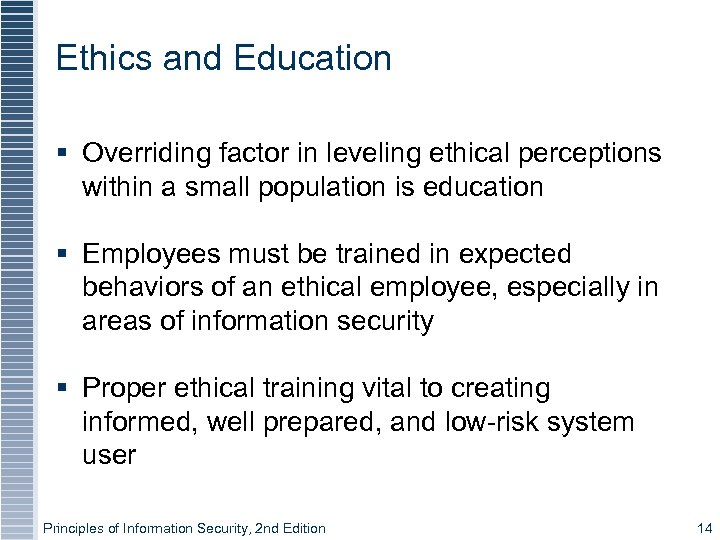 Ethics and Education

▪ Overriding factor in leveling ethical perceptions within a small population is education

▪ Employees must be trained in expected behaviors of an ethical employee, especially in areas of information security

▪ Proper ethical training vital to creating informed, well prepared, and low-risk system user

Principles of Information Security, 2nd Edition

14